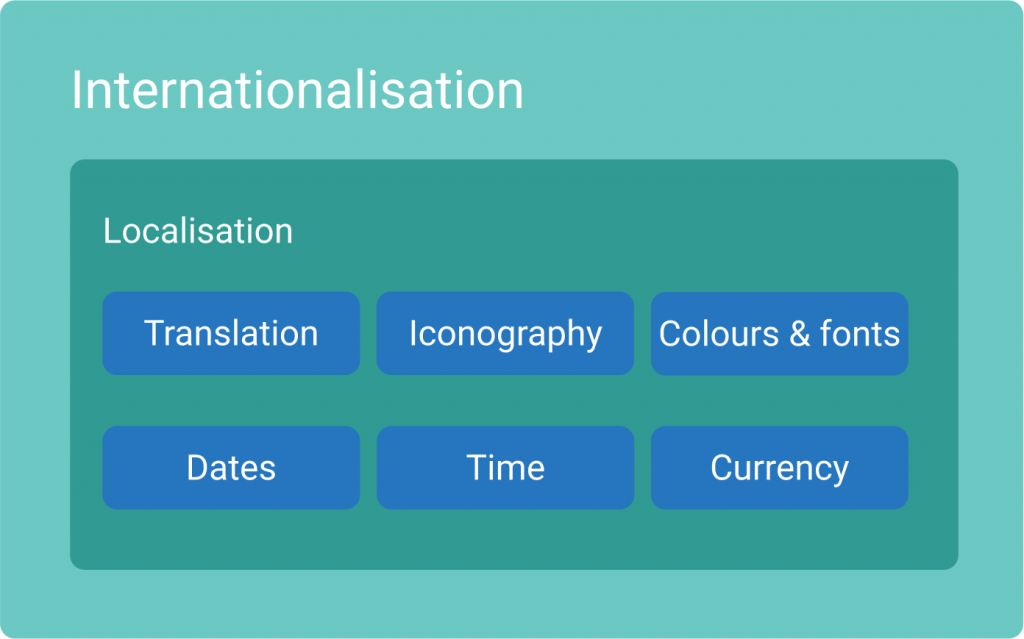 Internationalisation

Localisation

Translation

Iconography

Colours & fonts

Dates

Time

Currency